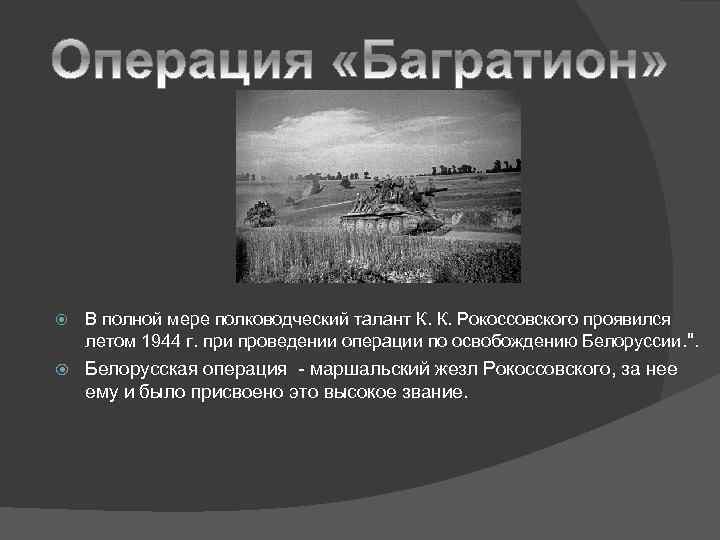 Операция «Багратион»

В полной мере полководческий талант К. К. Рокоссовского проявился летом 1944 г. при проведении операции по освобождению Белоруссии.".

Белорусская операция - маршальский жезл Рокоссовского, за нее ему и было присвоено это высокое звание.